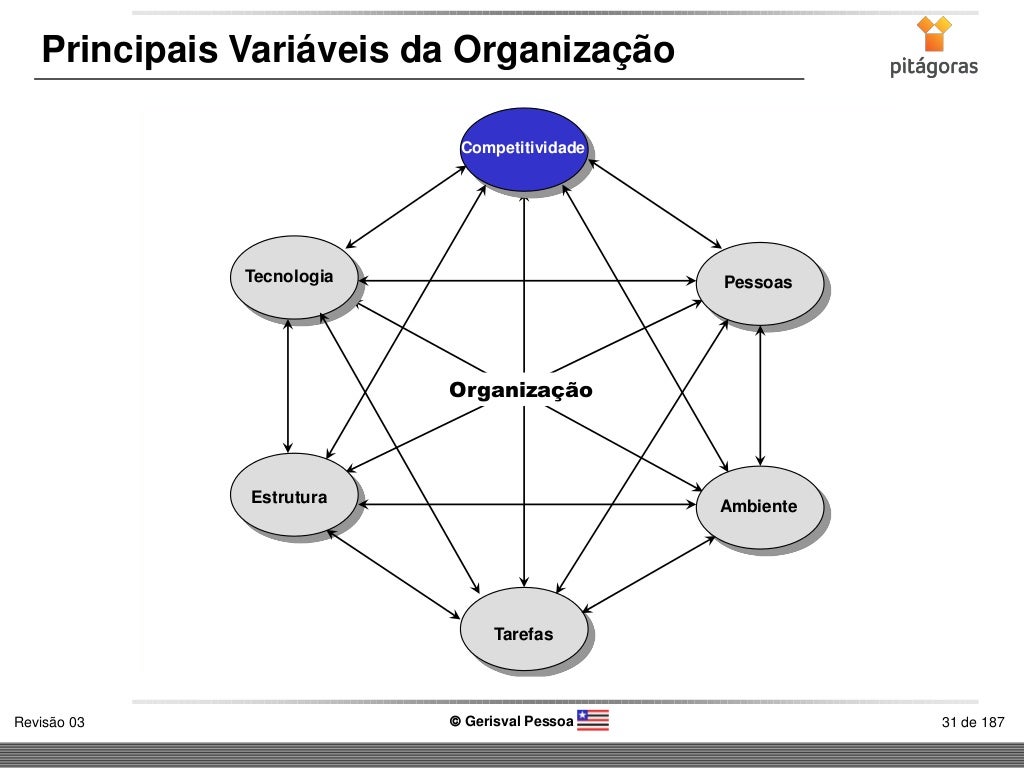 Principais Variáveis da Organização

pitágoras

Competitividade

Tecnologia

Pessoas

Organização

Estrutura

Ambiente

Tarefas

Revisão 03

© Gerisval Pessoa

31 de 187